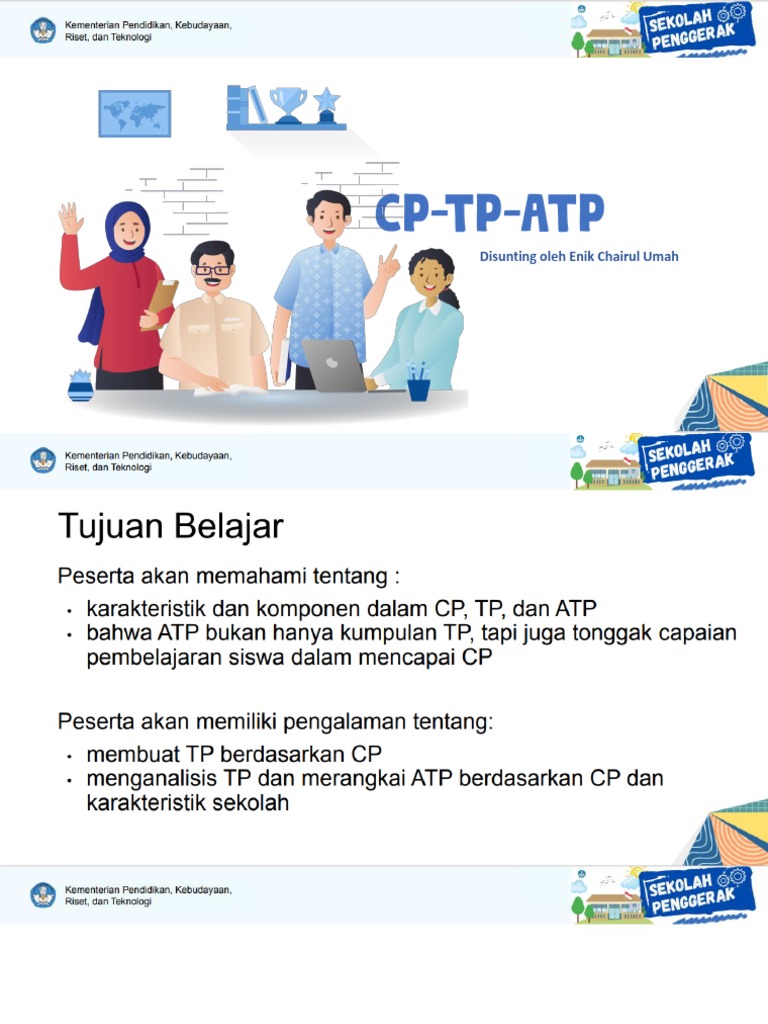 Kementerian Pendidikan, Kebudayaan, Riset, dan Teknologi

SEKOLAH PENGGERAK

CP-TP-ATP

Disunting oleh Enik Chairul Umah

Kementerian Pendidikan, Kebudayaan, Riset, dan Teknologi

SEKOLAH PENGGERAK

Tujuan Belajar

Peserta akan memahami tentang :

• karakteristik dan komponen dalam CP, TP, dan ATP
• bahwa ATP bukan hanya kumpulan TP, tapi juga tonggak capaian pembelajaran siswa dalam mencapai CP

Peserta akan memiliki pengalaman tentang:

• membuat TP berdasarkan CP
• menganalisis TP dan merangkai ATP berdasarkan CP dan karakteristik sekolah

Kementerian Pendidikan, Kebudayaan, Riset, dan Teknologi

SEKOLAH PENGGERAK